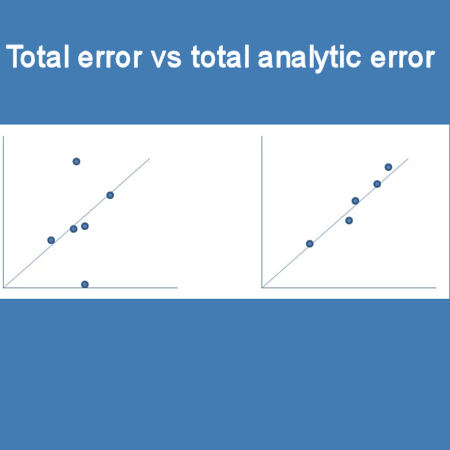 Total error vs total analytic error